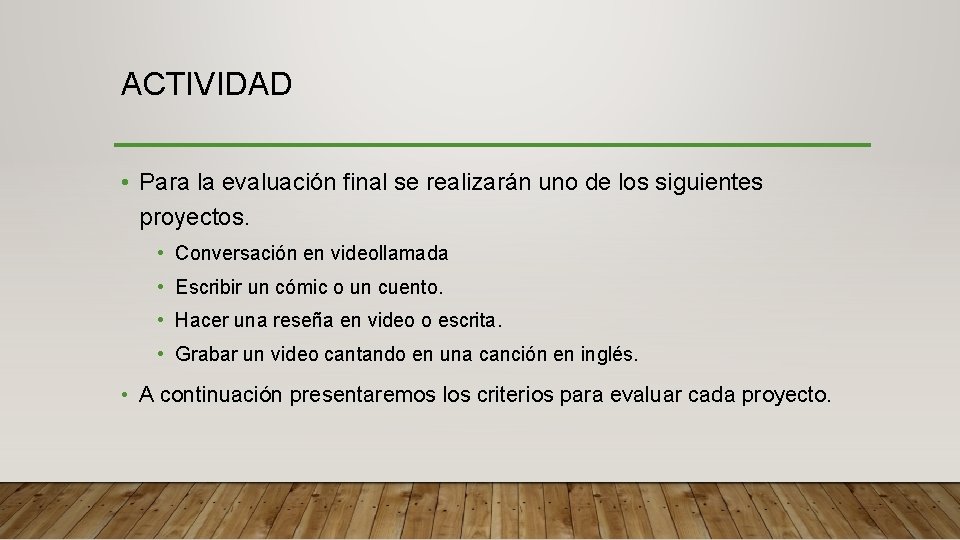 ACTIVIDAD

• Para la evaluación final se realizarán uno de los siguientes proyectos.

• Conversación en videollamada
• Escribir un cómic o un cuento.
• Hacer una reseña en video o escrita.
• Grabar un video cantando en una canción en inglés.

• A continuación presentaremos los criterios para evaluar cada proyecto.